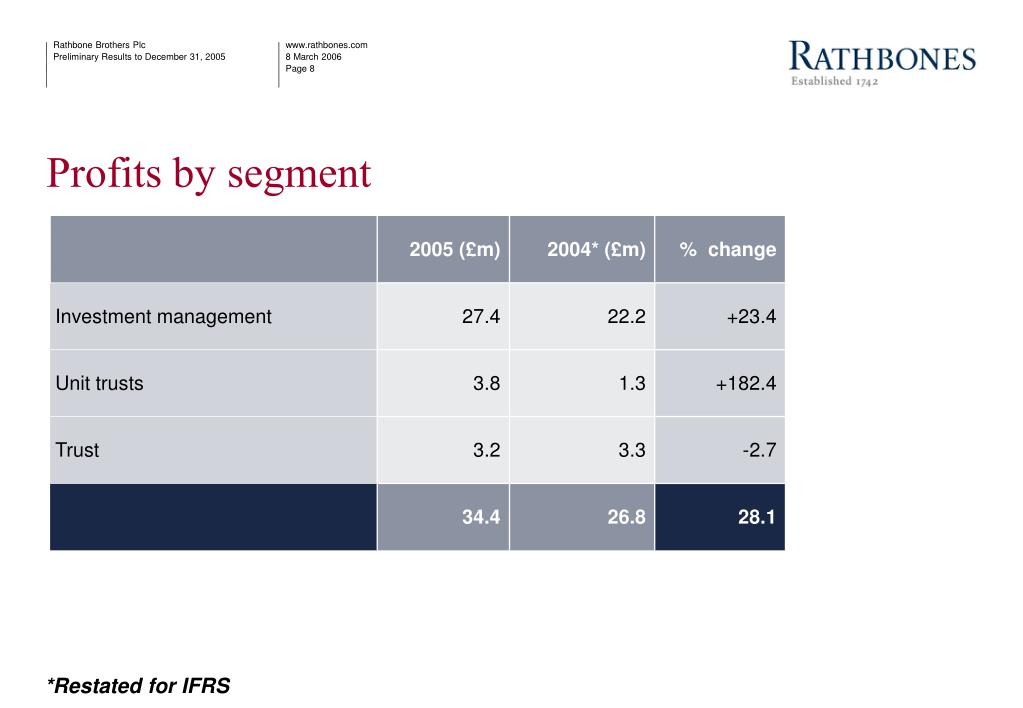 Rathbone Brothers Plc
Preliminary Results to December 31, 2005

www.rathbones.com
8 March 2006
Page 8

RATHBONES
Established 1742

Profits by segment

| | 2005 (£m) | 2004* (£m) | % change |
|---|---|---|---|
| Investment management | 27.4 | 22.2 | +23.4 |
| Unit trusts | 3.8 | 1.3 | +182.4 |
| Trust | 3.2 | 3.3 | -2.7 |
| | 34.4 | 26.8 | 28.1 |

*Restated for IFRS